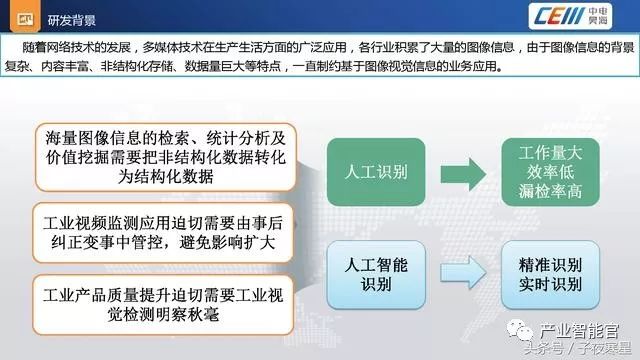 研发背景

CEM 中电昊海

随着网络技术的发展，多媒体技术在生产生活方面的广泛应用，各行业积累了大量的图像信息，由于图像信息的背景复杂、内容丰富、非结构化存储、数据量巨大等特点，一直制约基于图像视觉信息的业务应用。

海量图像信息的检索、统计分析及价值挖掘需要把非结构化数据转化为结构化数据

工业视频监测应用迫切需要由事后纠正变事中管控，避免影响扩大

工业产品质量提升迫切需要工业视觉检测明察秋毫

人工识别

工作量大
效率低
漏检率高

人工智能识别

精准识别
实时识别

产业智能官
头条号 / 子夜寒星